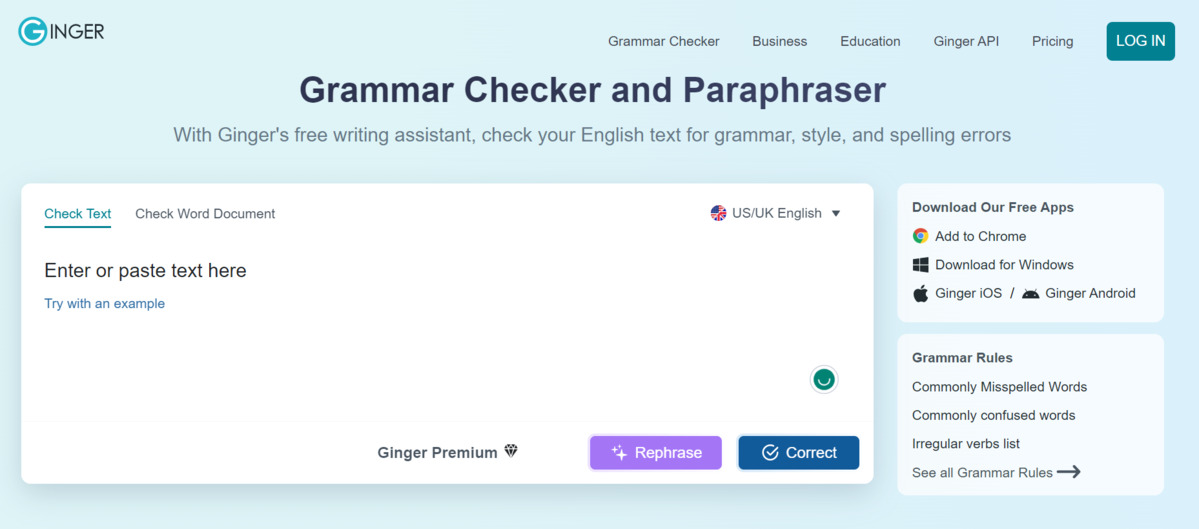 GINGER

Grammar Checker Business Education Ginger API Pricing LOG IN

Grammar Checker and Paraphraser

With Ginger's free writing assistant, check your English text for grammar, style, and spelling errors

Check Text Check Word Document US/UK English

Enter or paste text here

Try with an example

Ginger Premium Rephrase Correct

Download Our Free Apps

Add to Chrome

Download for Windows

Ginger iOS / Ginger Android

Grammar Rules

Commonly Misspelled Words

Commonly confused words

Irregular verbs list

See all Grammar Rules